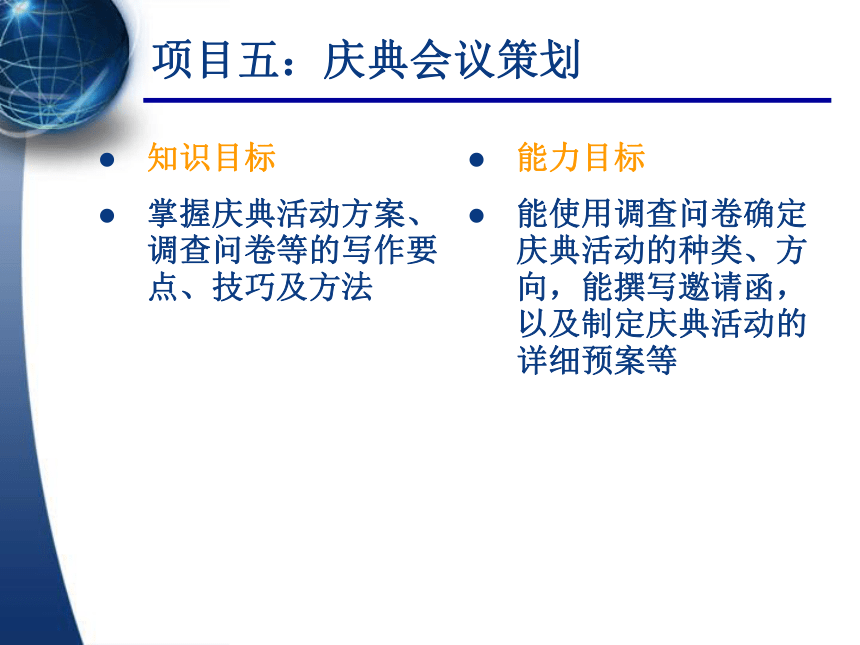 项目五：庆典会议策划

- 知识目标
- 掌握庆典活动方案、调查问卷等的写作要点、技巧及方法

- 能力目标
- 能使用调查问卷确定庆典活动的种类、方向，能撰写邀请函，以及制定庆典活动的详细预案等